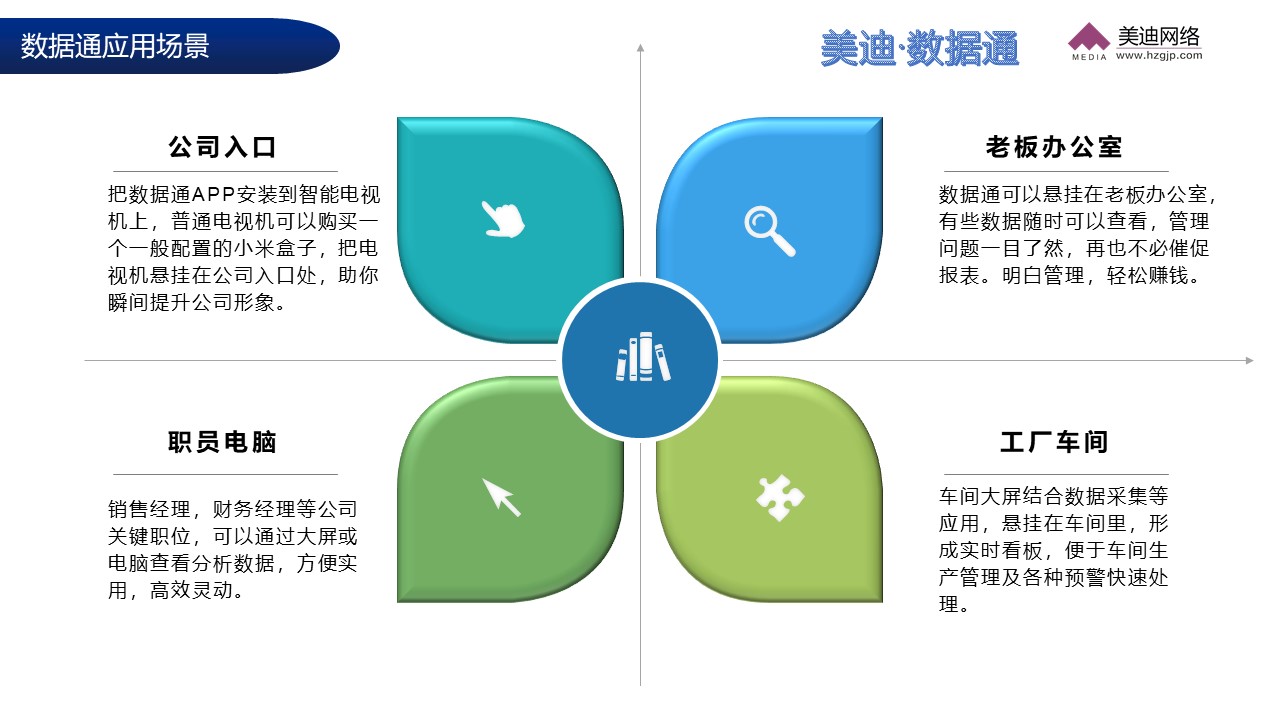 数据通应用场景

美迪·数据通

美迪网络
MEDIA www.hzgjp.com

公司入口

把数据通APP安装到智能电视机上，普通电视机可以购买一个一般配置的小米盒子，把电视机悬挂在公司入口处，助你瞬间提升公司形象。

老板办公室

数据通可以悬挂在老板办公室，有些数据随时可以查看，管理问题一目了然，再也不必催促报表。明白管理，轻松赚钱。

职员电脑

销售经理，财务经理等公司关键职位，可以通过大屏或电脑查看分析数据，方便实用，高效灵动。

工厂车间

车间大屏结合数据采集等应用，悬挂在车间里，形成实时看板，便于车间生产管理及各种预警快速处理。